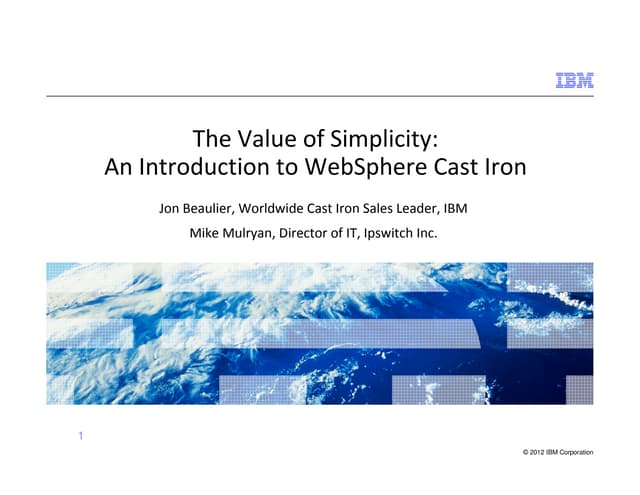 IBM

The Value of Simplicity: An Introduction to WebSphere Cast Iron

Jon Beaulier, Worldwide Cast Iron Sales Leader, IBM

Mike Mulryan, Director of IT, Ipswitch Inc.

1

© 2012 IBM Corporation